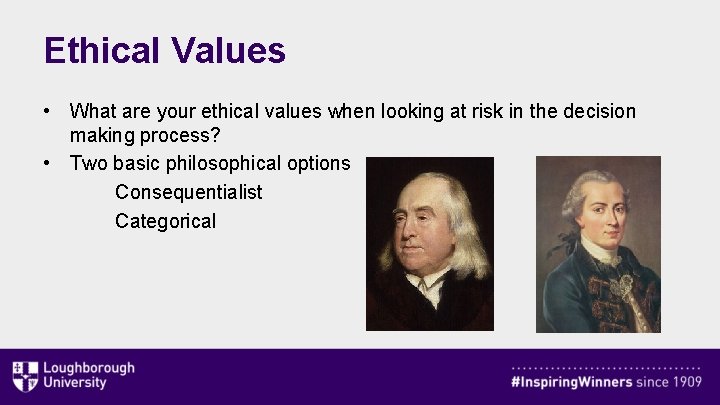 Ethical Values

• What are your ethical values when looking at risk in the decision making process?
• Two basic philosophical options
Consequentialist
Categorical

Loughborough University

#InspiringWinners since 1909